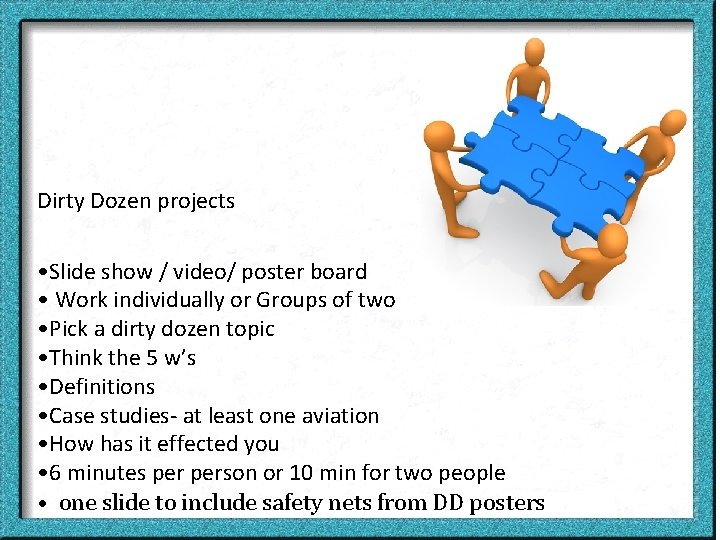 Dirty Dozen projects

•Slide show / video/ poster board
• Work individually or Groups of two
•Pick a dirty dozen topic
•Think the 5 w's
•Definitions
•Case studies- at least one aviation
•How has it effected you
•6 minutes per person or 10 min for two people
• one slide to include safety nets from DD posters